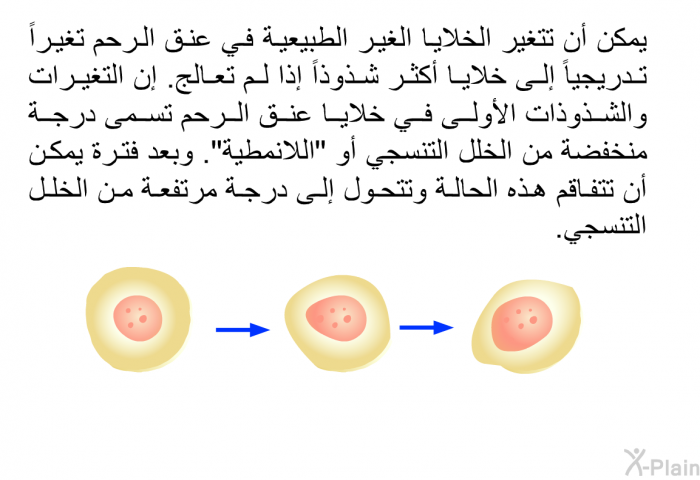 يمكن أن تتغير الخلايا الغير الطبيعية في عنق الرحم تغيراً تدريجياً إلى خلايا أكثر شذوذاً إذا لم تعالج. إن التغيرات والشذوذات الأولى في خلايا عنق الرحم تسمى درجة منخفضة من الخلل التنسجي أو "اللانمطية". وبعد فترة يمكن أن تتفاقم هذه الحالة وتتحول إلى درجة مرتفعة من الخلل التنسجي.

X-Plain